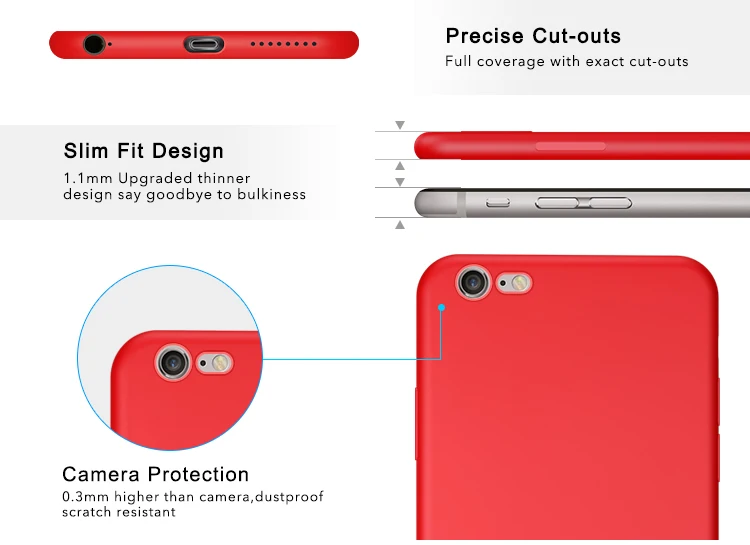 Precise Cut-outs
Full coverage with exact cut-outs

Slim Fit Design
1.1mm Upgraded thinner design say goodbye to bulkiness

Camera Protection
0.3mm higher than camera,dustproof scratch resistant